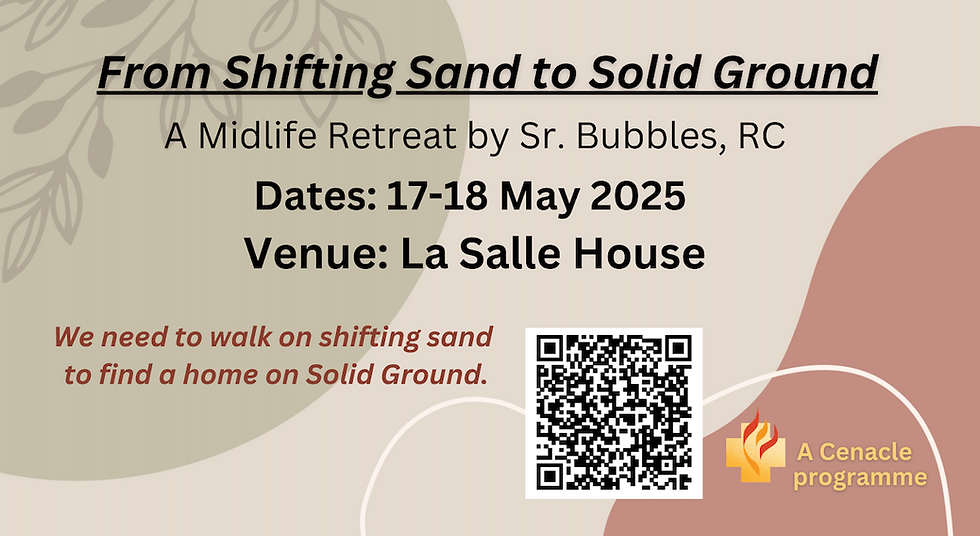 From Shifting Sand to Solid Ground

A Midlife Retreat by Sr. Bubbles, RC

Dates: 17-18 May 2025

Venue: La Salle House

We need to walk on shifting sand to find a home on Solid Ground.

A Cenacle programme